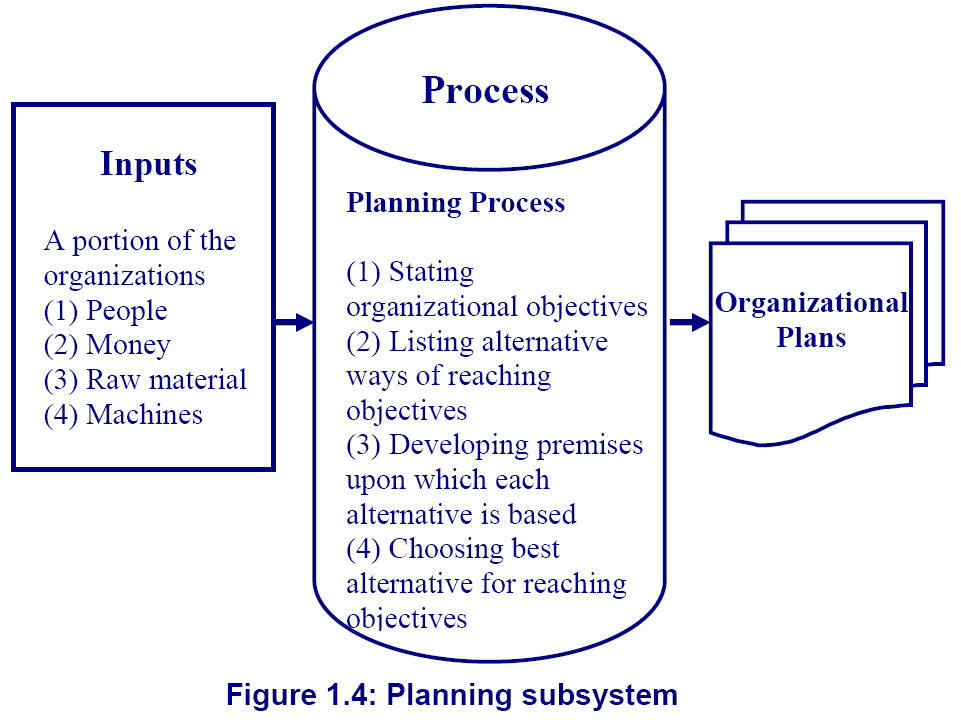 Inputs

A portion of the organizations
(1) People
(2) Money
(3) Raw material
(4) Machines

Process

Planning Process

(1) Stating organizational objectives
(2) Listing alternative ways of reaching objectives
(3) Developing premises upon which each alternative is based
(4) Choosing best alternative for reaching objectives

Organizational Plans

Figure 1.4: Planning subsystem